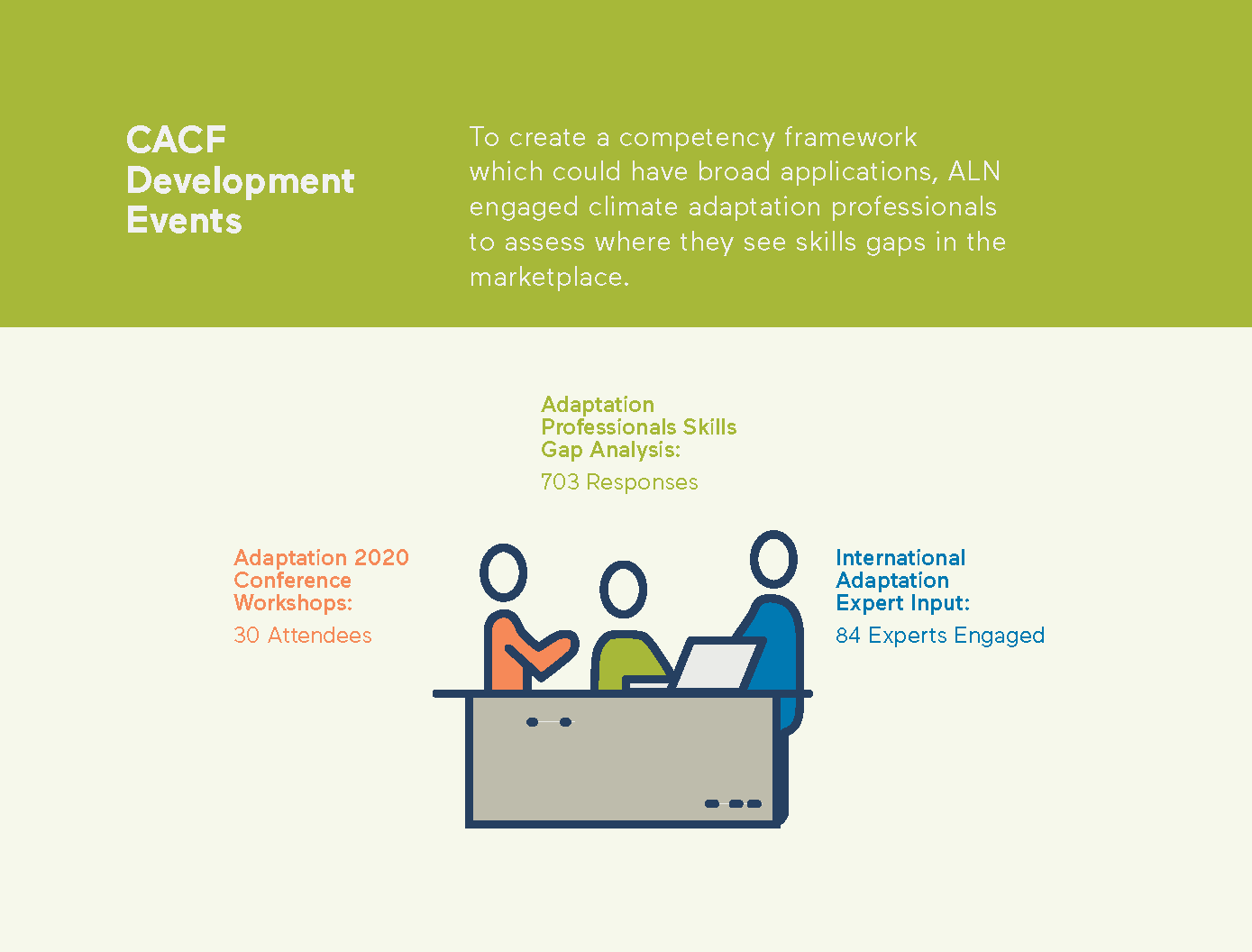 CACF Development Events

To create a competency framework which could have broad applications, ALN engaged climate adaptation professionals to assess where they see skills gaps in the marketplace.

Adaptation Professionals Skills Gap Analysis:

703 Responses

Adaptation 2020 Conference Workshops:

30 Attendees

International Adaptation Expert Input:

84 Experts Engaged